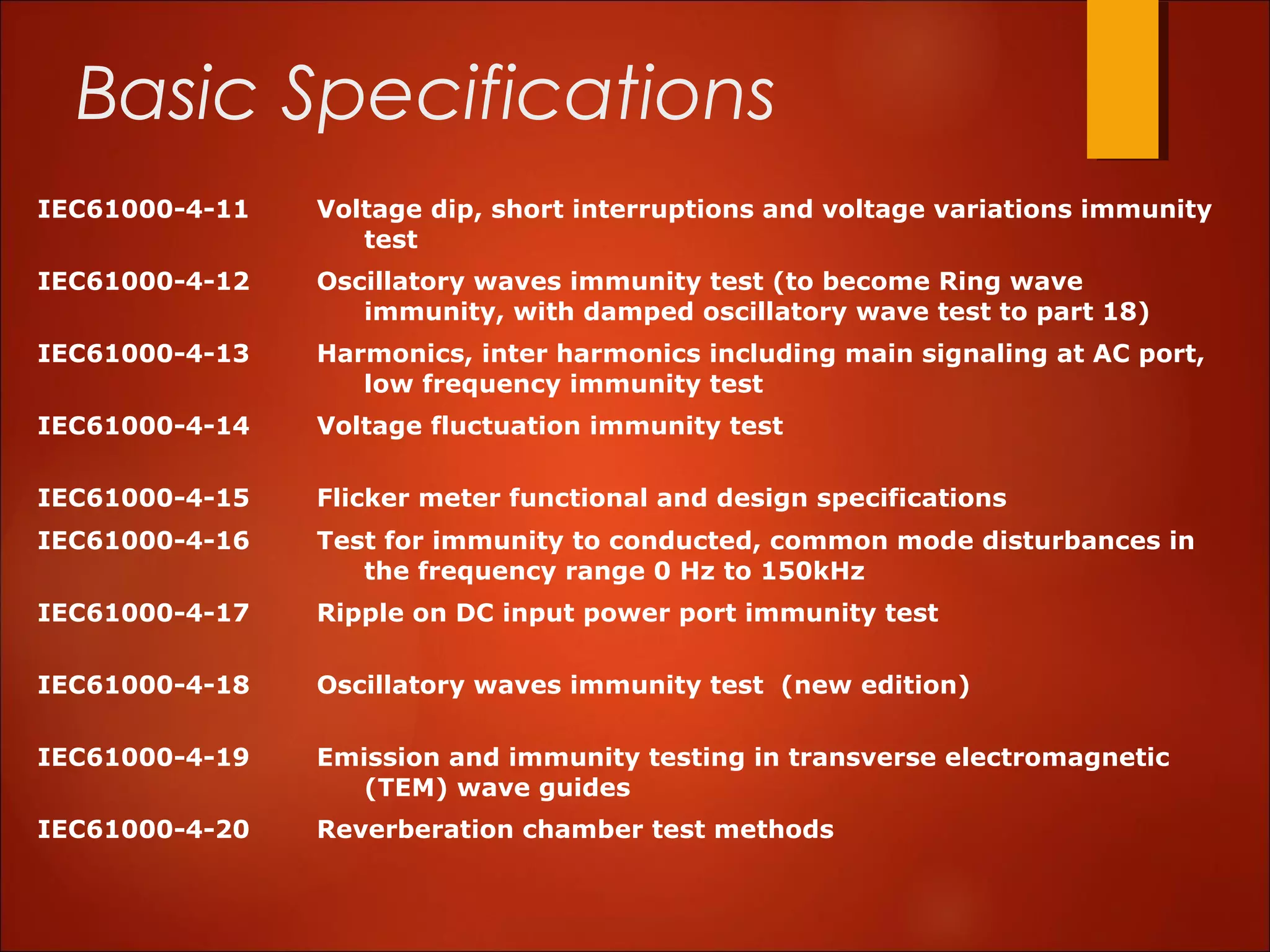 Basic Specifications

IEC61000-4-11 Voltage dip, short interruptions and voltage variations immunity test

IEC61000-4-12 Oscillatory waves immunity test (to become Ring wave immunity, with damped oscillatory wave test to part 18)

IEC61000-4-13 Harmonics, inter harmonics including main signaling at AC port, low frequency immunity test

IEC61000-4-14 Voltage fluctuation immunity test

IEC61000-4-15 Flicker meter functional and design specifications

IEC61000-4-16 Test for immunity to conducted, common mode disturbances in the frequency range 0 Hz to 150kHz

IEC61000-4-17 Ripple on DC input power port immunity test

IEC61000-4-18 Oscillatory waves immunity test (new edition)

IEC61000-4-19 Emission and immunity testing in transverse electromagnetic (TEM) wave guides

IEC61000-4-20 Reverberation chamber test methods